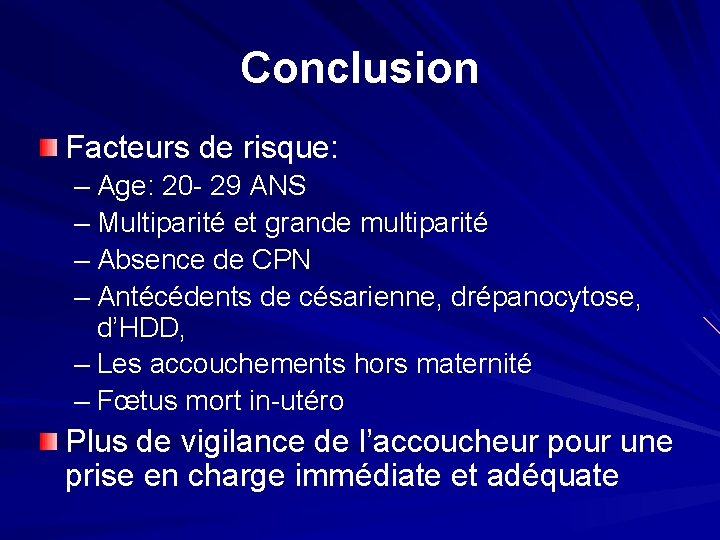 Conclusion

Facteurs de risque:
– Age: 20- 29 ANS
– Multiparité et grande multiparité
– Absence de CPN
– Antécédents de césarienne, drépanocytose, d'HDD,
– Les accouchements hors maternité
– Fœtus mort in-utéro

Plus de vigilance de l'accoucheur pour une prise en charge immédiate et adéquate